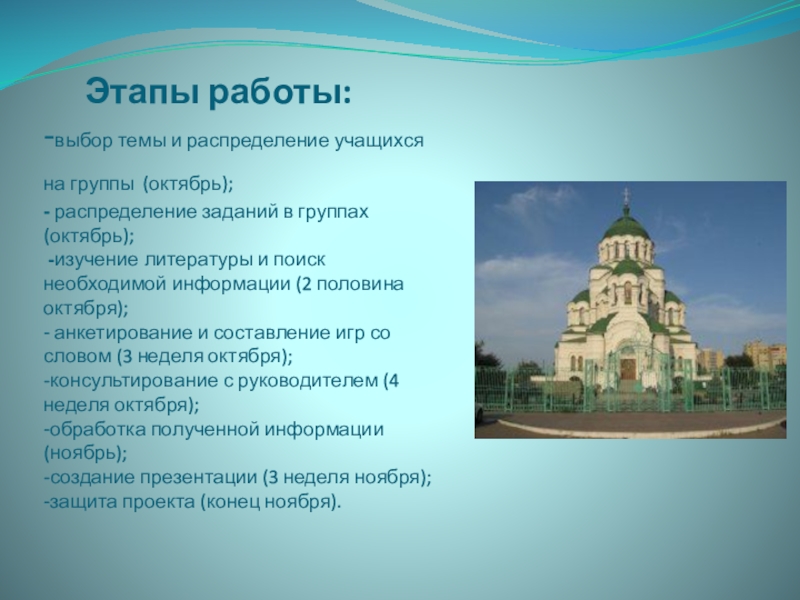 Этапы работы:

-выбор темы и распределение учащихся

на группы (октябрь);
- распределение заданий в группах (октябрь);
-изучение литературы и поиск необходимой информации (2 половина октября);
- анкетирование и составление игр со словом (3 неделя октября);
-консультирование с руководителем (4 неделя октября);
-обработка полученной информации (ноябрь);
-создание презентации (3 неделя ноября);
-защита проекта (конец ноября).